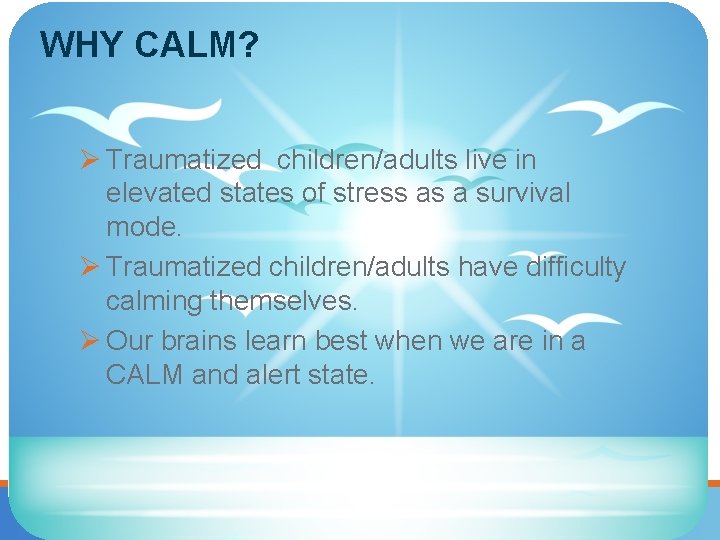 WHY CALM?

➢ Traumatized children/adults live in elevated states of stress as a survival mode.
➢ Traumatized children/adults have difficulty calming themselves.
➢ Our brains learn best when we are in a CALM and alert state.